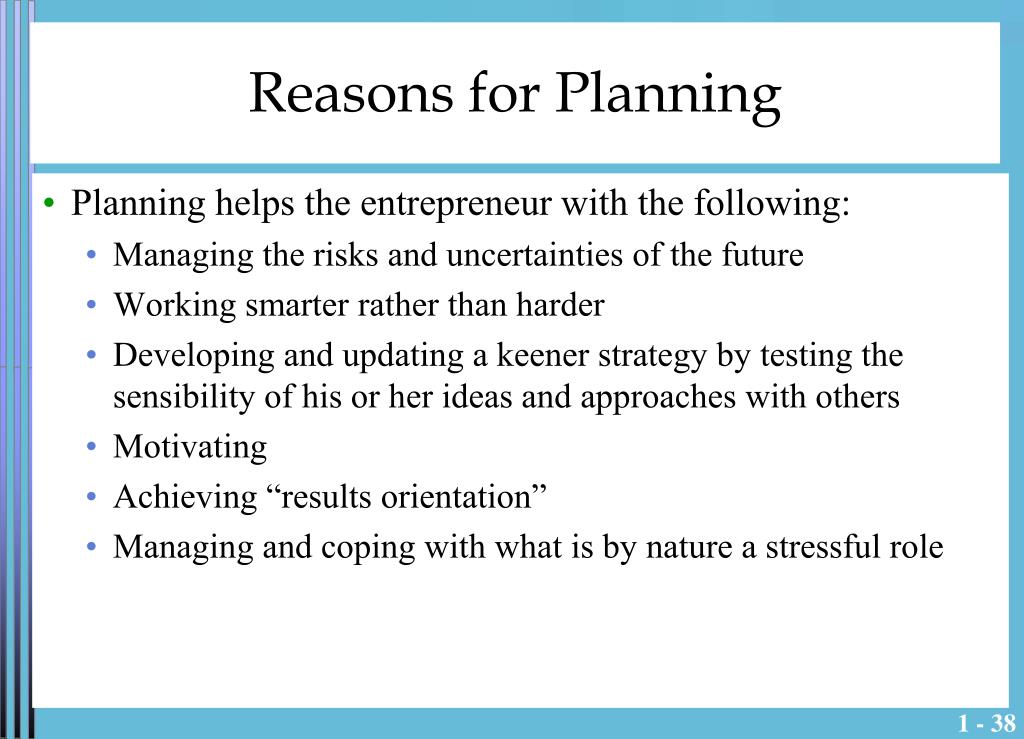 Reasons for Planning

• Planning helps the entrepreneur with the following:
  • Managing the risks and uncertainties of the future
  • Working smarter rather than harder
  • Developing and updating a keener strategy by testing the sensibility of his or her ideas and approaches with others
  • Motivating
  • Achieving “results orientation”
  • Managing and coping with what is by nature a stressful role

1 - 38